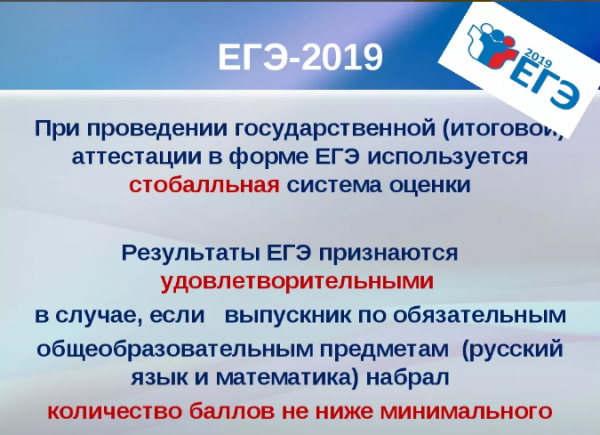 ЕГЭ-2019

2019 ЕГЭ

При проведении государственной (итоговой) аттестации в форме ЕГЭ используется стобалльная система оценки

Результаты ЕГЭ признаются удовлетворительными в случае, если выпускник по обязательным общеобразовательным предметам (русский язык и математика) набрал количество баллов не ниже минимального